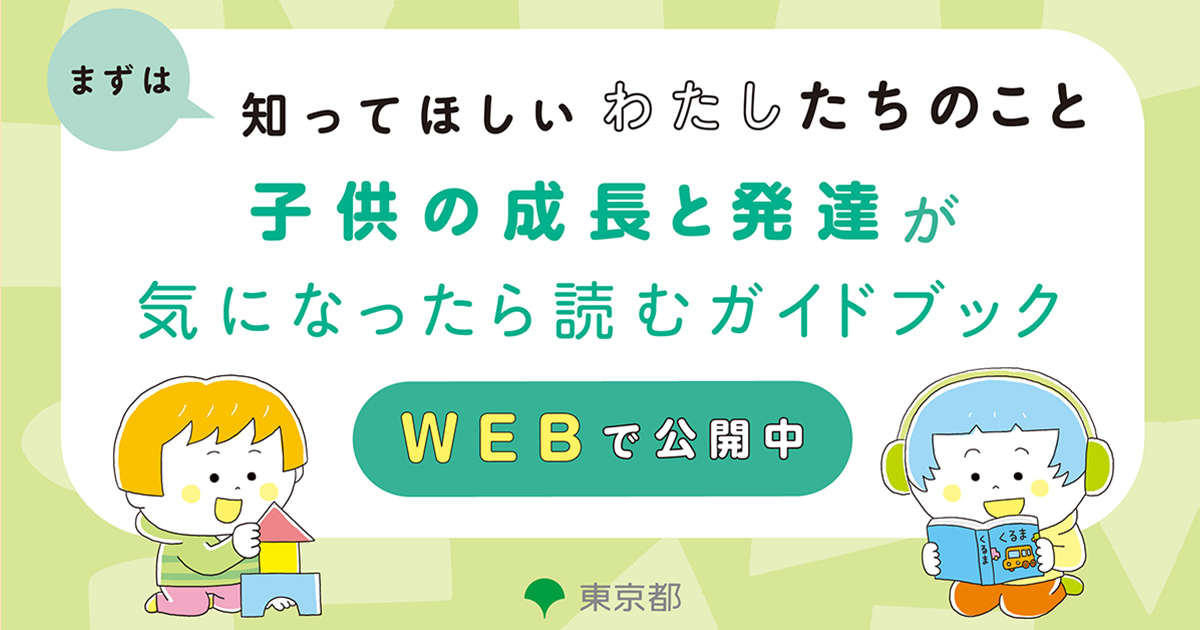 まずは

知ってほしい わたしたちのこと

子供の成長と発達が
気になったら読むガイドブック

WEBで公開中

くるま
くるま

東京都